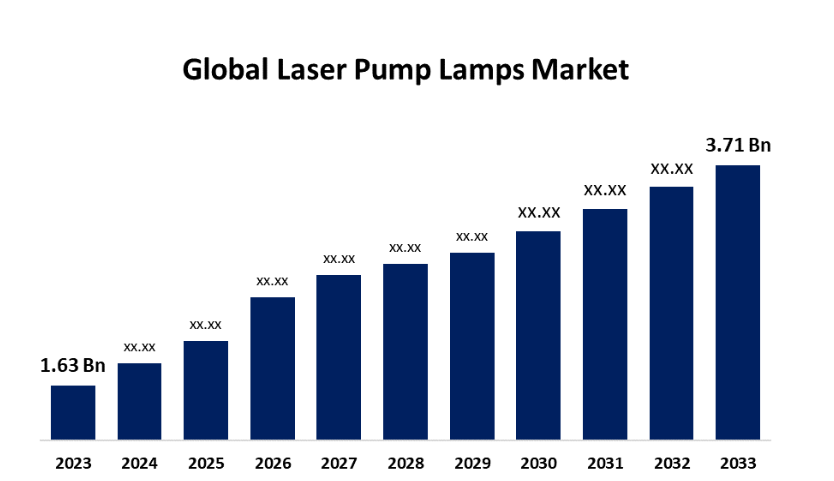 Global Laser Pump Lamps Market

1.63 Bn
xx.xx
xx.xx
xx.xx
xx.xx
xx.xx
xx.xx
XX.XX
XX.XX
XX.XX
3.71 Bn

2023
2024
2025
2026
2027
2028
2029
2030
2031
2032
2033